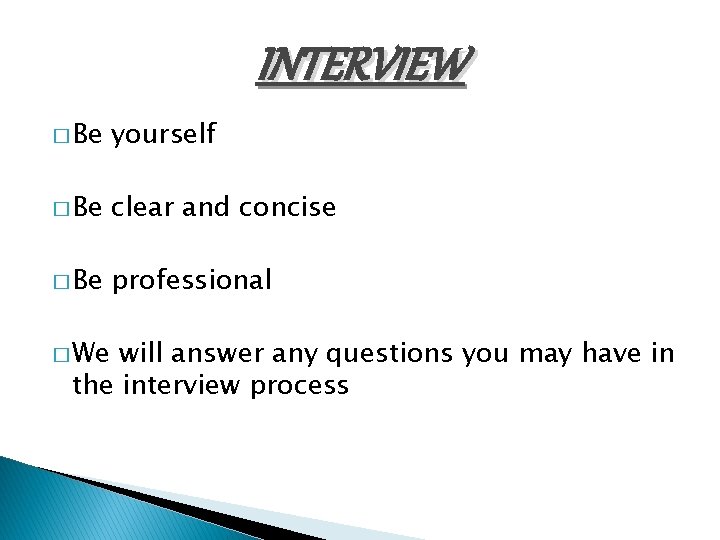 INTERVIEW

□ Be yourself

□ Be clear and concise

□ Be professional

□ We will answer any questions you may have in the interview process